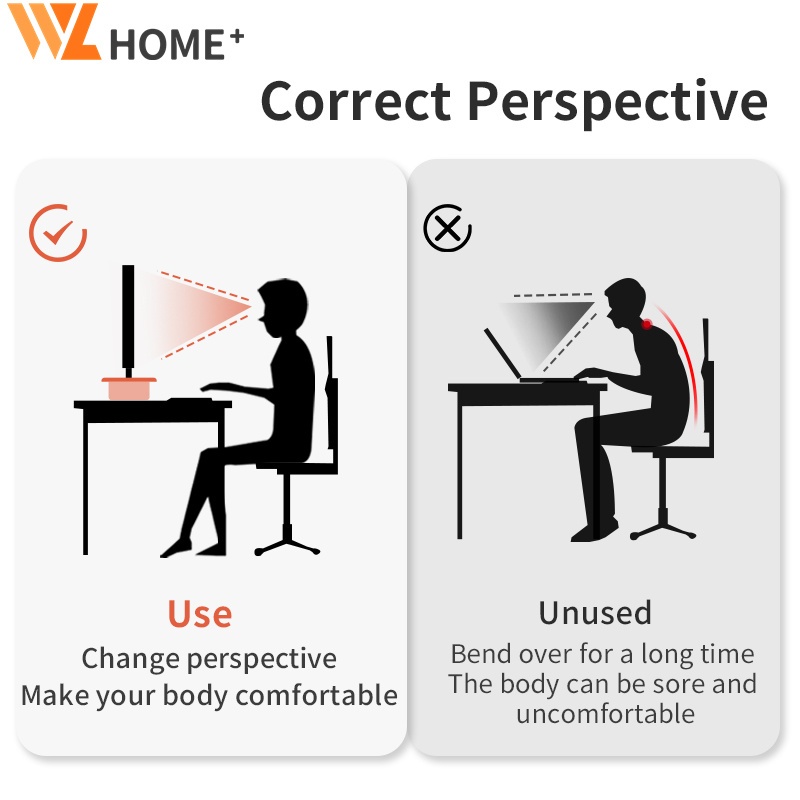 WL HOME+

Correct Perspective

Use
Change perspective
Make your body comfortable

Unused
Bend over for a long time
The body can be sore and uncomfortable